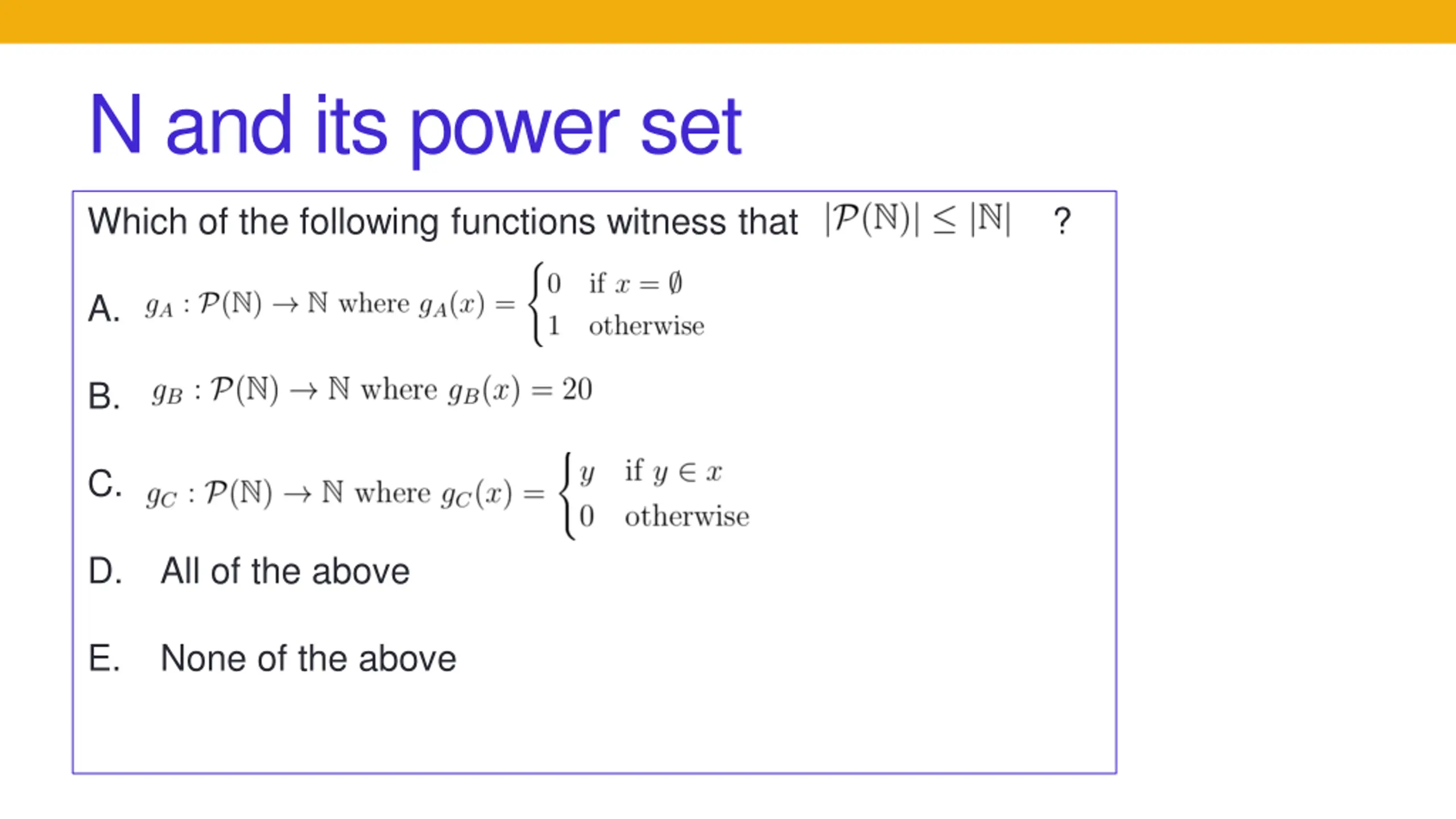 N and its power set

Which of the following functions witness that $|\mathcal{P}(\mathbb{N})| \leq |\mathbb{N}|$ ?

A. $g_A : \mathcal{P}(\mathbb{N}) \to \mathbb{N}$ where $g_A(x) = \begin{cases} 0 & \text{if } x = \emptyset \\ 1 & \text{otherwise} \end{cases}$

B. $g_B : \mathcal{P}(\mathbb{N}) \to \mathbb{N}$ where $g_B(x) = 20$

C. $g_C : \mathcal{P}(\mathbb{N}) \to \mathbb{N}$ where $g_C(x) = \begin{cases} y & \text{if } y \in x \\ 0 & \text{otherwise} \end{cases}$

D. All of the above

E. None of the above